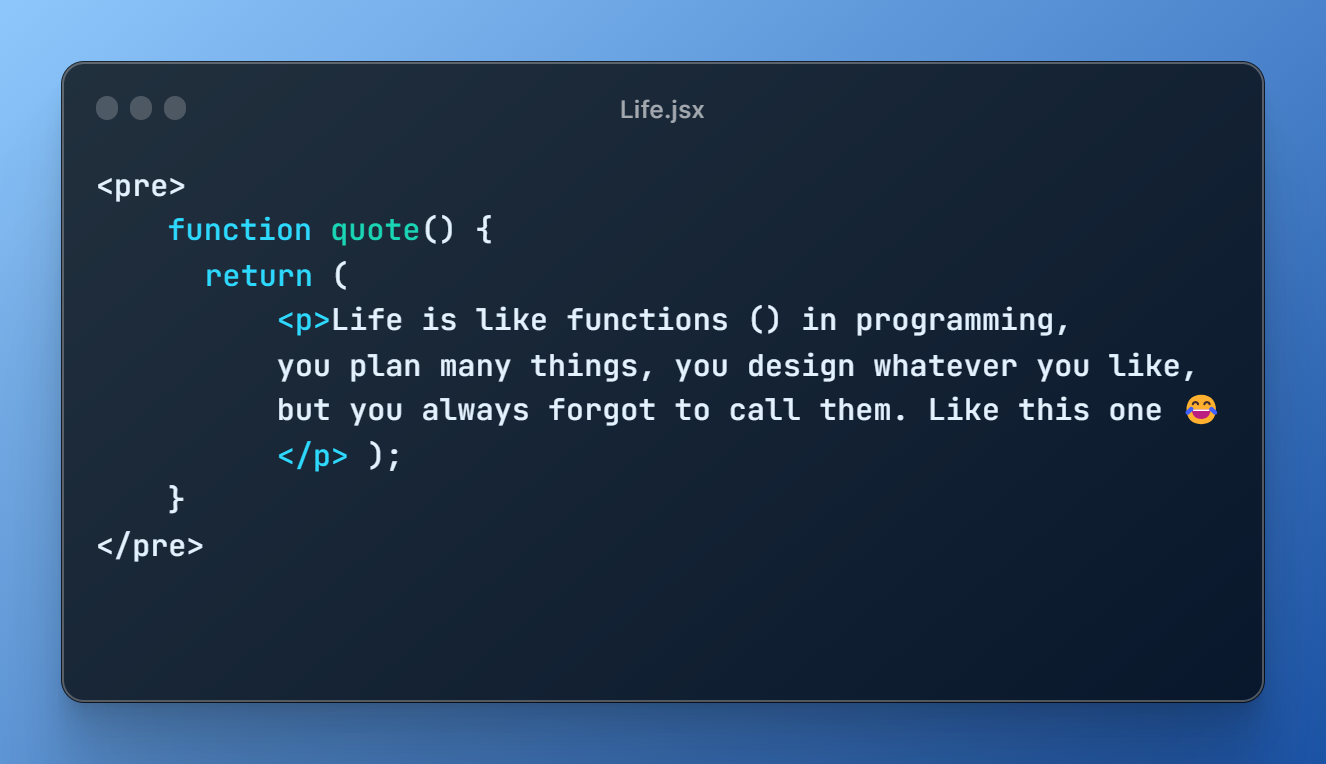 Life.jsx

<pre>
    function quote() {
      return (
          <p>Life is like functions () in programming,
          you plan many things, you design whatever you like,
          but you always forgot to call them. Like this one 😂
          </p> );
    }
</pre>